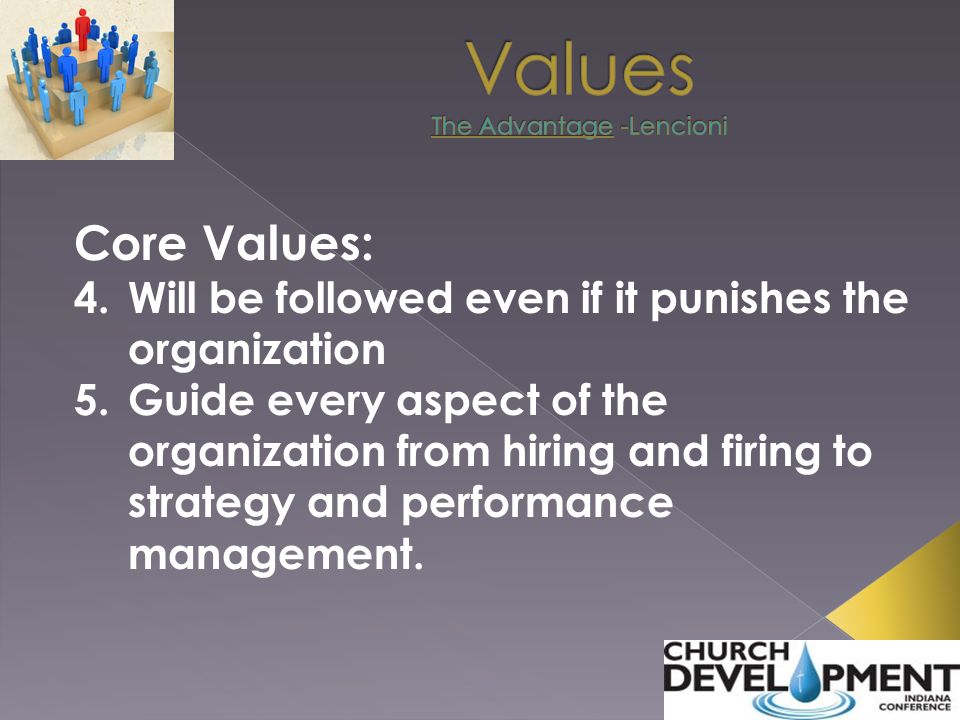 Values
The Advantage -Lencioni

Core Values:
4. Will be followed even if it punishes the organization
5. Guide every aspect of the organization from hiring and firing to strategy and performance management.

CHURCH DEVELOPMENT INDIANA CONFERENCE